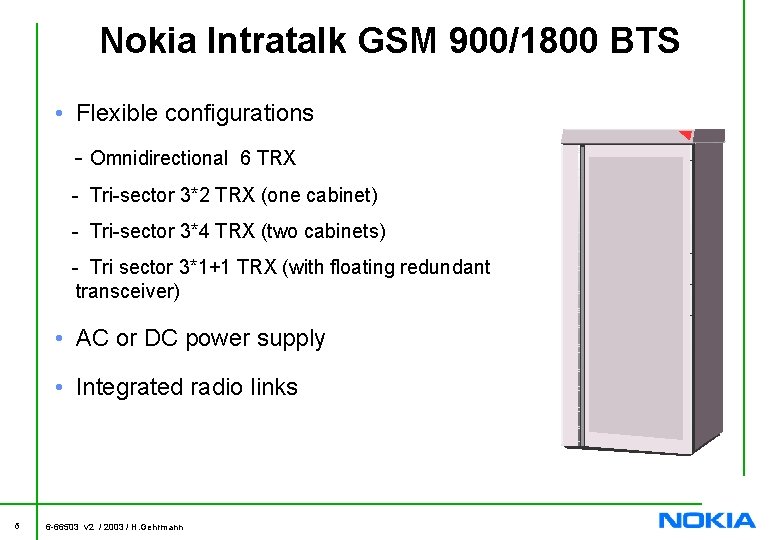 Nokia Intratalk GSM 900/1800 BTS

• Flexible configurations

- Omnidirectional 6 TRX

- Tri-sector 3*2 TRX (one cabinet)

- Tri-sector 3*4 TRX (two cabinets)

- Tri sector 3*1+1 TRX (with floating redundant transceiver)

• AC or DC power supply

• Integrated radio links

6

6-66503 v2 / 2003 / H.Gehrmann

NOKIA